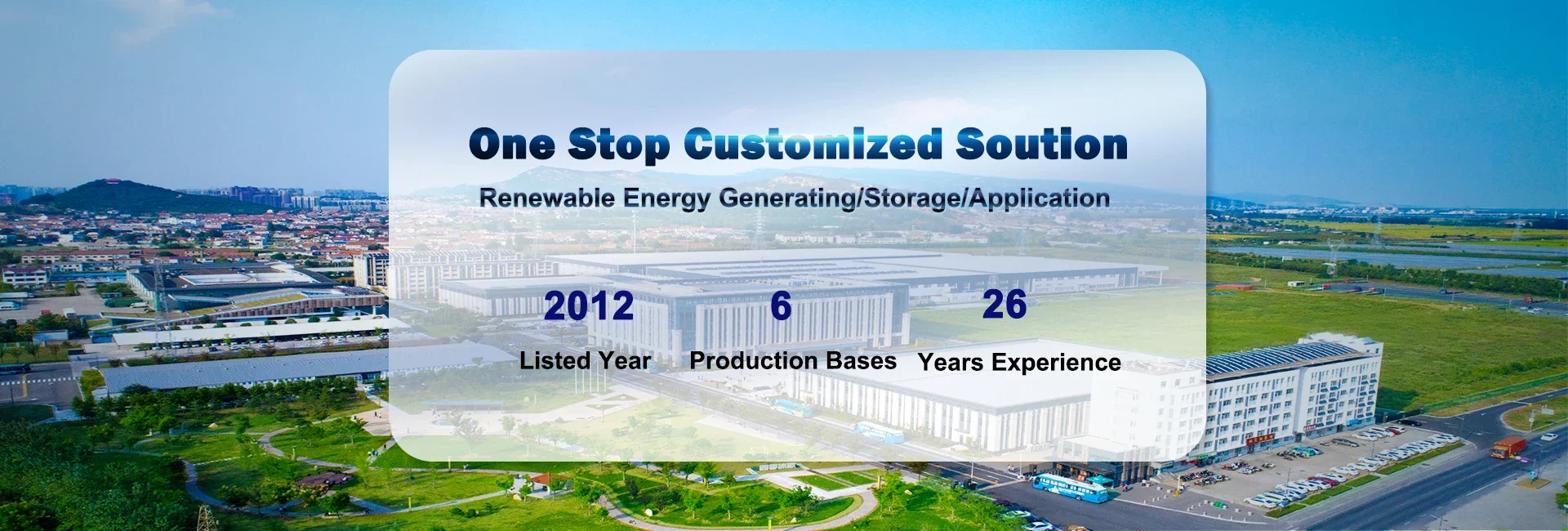 One Stop Customized Soution

Renewable Energy Generating/Storage/Application

2012
Listed Year

6
Production Bases

26
Years Experience